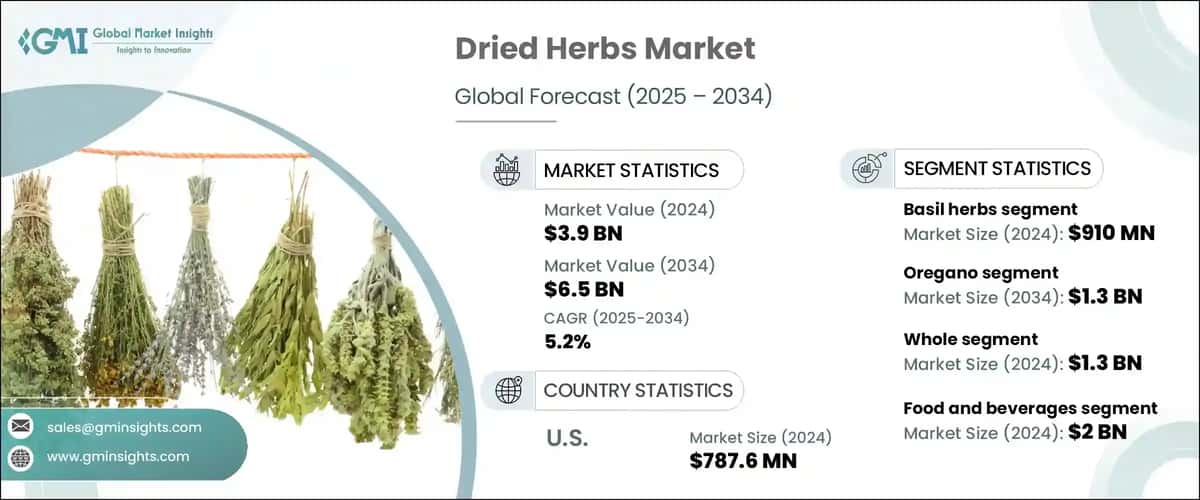 GMI Global Market Insights
Insights to Innovation

Dried Herbs Market

Global Forecast (2025 – 2034)

MARKET STATISTICS

Market Value (2024)
$3.9 BN

Market Value (2034)
$6.5 BN

CAGR (2025-2034)
5.2%

COUNTRY STATISTICS

U.S.

Market Size (2024)
$787.6 MN

SEGMENT STATISTICS

Basil herbs segment
Market Size (2024): $910 MN

Oregano segment
Market Size (2034): $1.3 BN

Whole segment
Market Size (2024): $1.3 BN

Food and beverages segment
Market Size (2024): $2 BN

sales@gminsights.com

www.gminsights.com